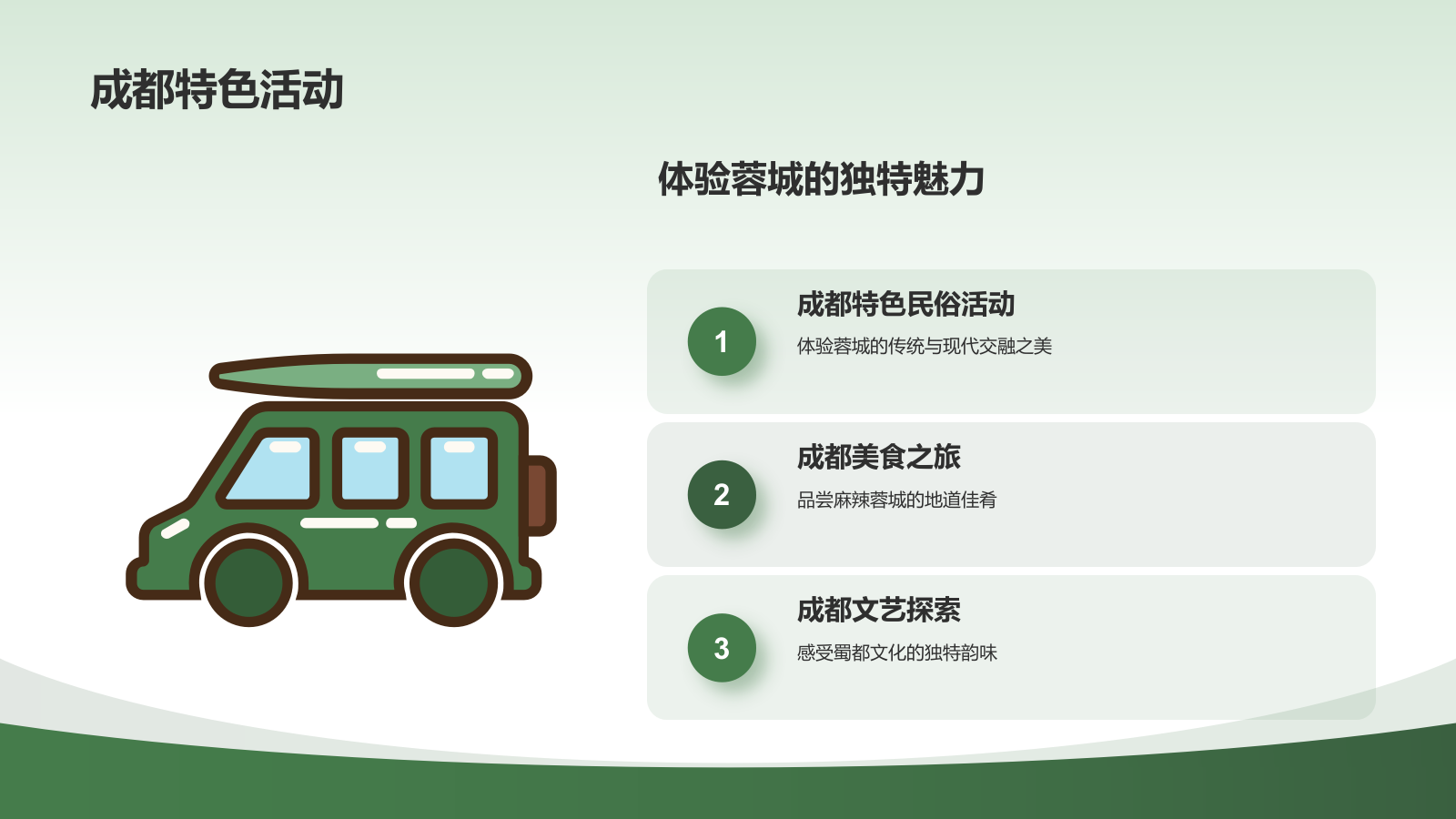 成都特色活动

体验蓉城的独特魅力

1
成都特色民俗活动
体验蓉城的传统与现代交融之美

2
成都美食之旅
品尝麻辣蓉城的地道佳肴

3
成都文艺探索
感受蜀都文化的独特韵味